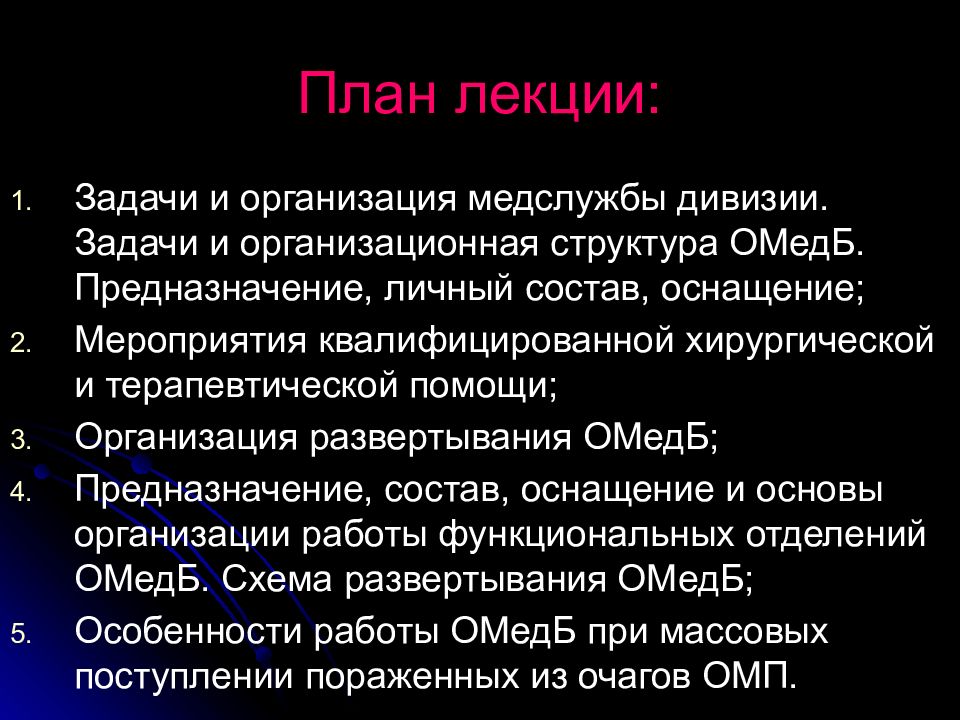 План лекции:

1. Задачи и организация медслужбы дивизии. Задачи и организационная структура ОМедБ. Предназначение, личный состав, оснащение;
2. Мероприятия квалифицированной хирургической и терапевтической помощи;
3. Организация развертывания ОМедБ;
4. Предназначение, состав, оснащение и основы организации работы функциональных отделений ОМедБ. Схема развертывания ОМедБ;
5. Особенности работы ОМедБ при массовых поступлении пораженных из очагов ОМП.